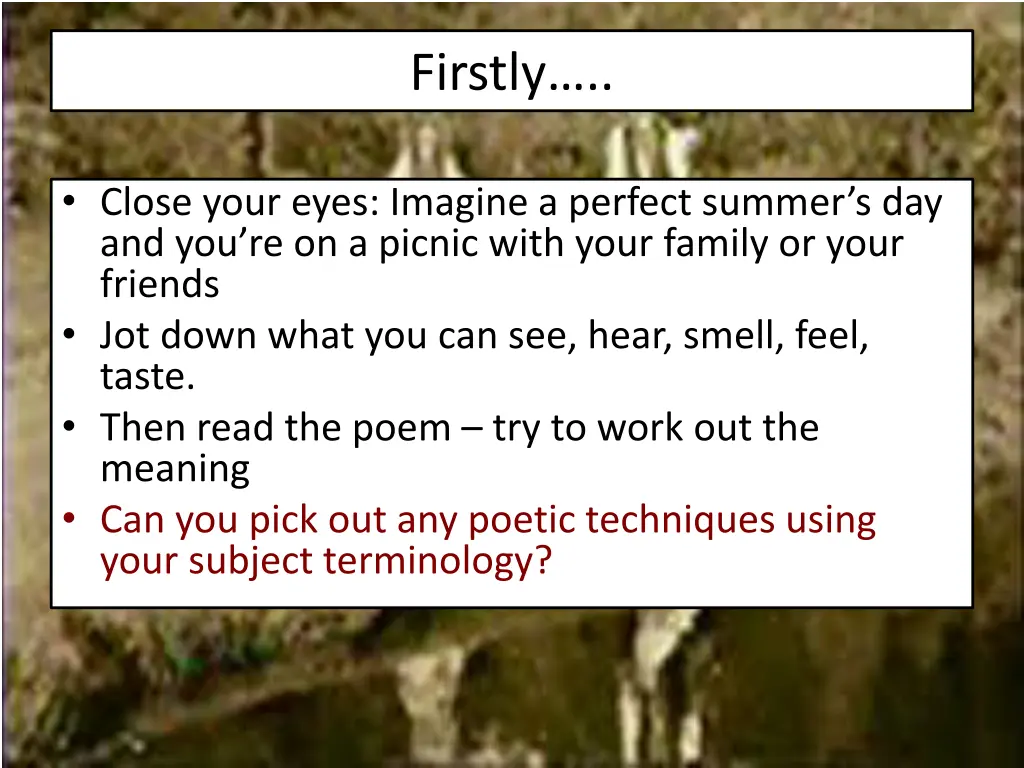 Firstly…..

• Close your eyes: Imagine a perfect summer’s day and you’re on a picnic with your family or your friends
• Jot down what you can see, hear, smell, feel, taste.
• Then read the poem – try to work out the meaning
• Can you pick out any poetic techniques using your subject terminology?